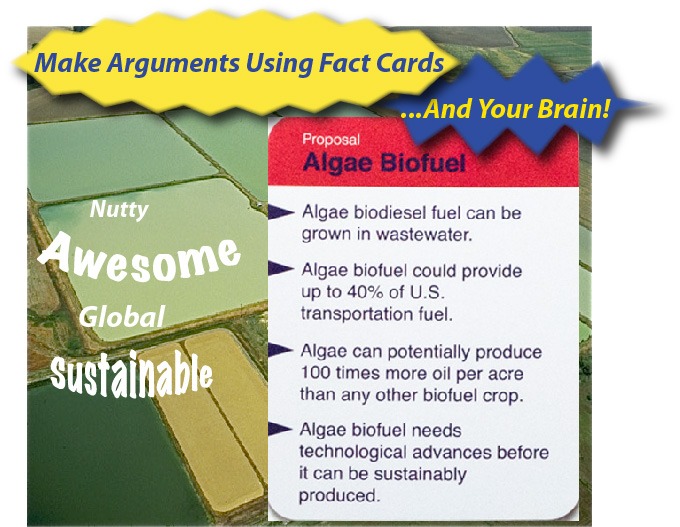 Make Arguments Using Fact Cards

...And Your Brain!

Nutty

Awesome

Global

Sustainable

Proposal

Algae Biofuel

Algae biodiesel fuel can be grown in wastewater.

Algae biofuel could provide up to 40% of U.S. transportation fuel.

Algae can potentially produce 100 times more oil per acre than any other biofuel crop.

Algae biofuel needs technological advances before it can be sustainably produced.